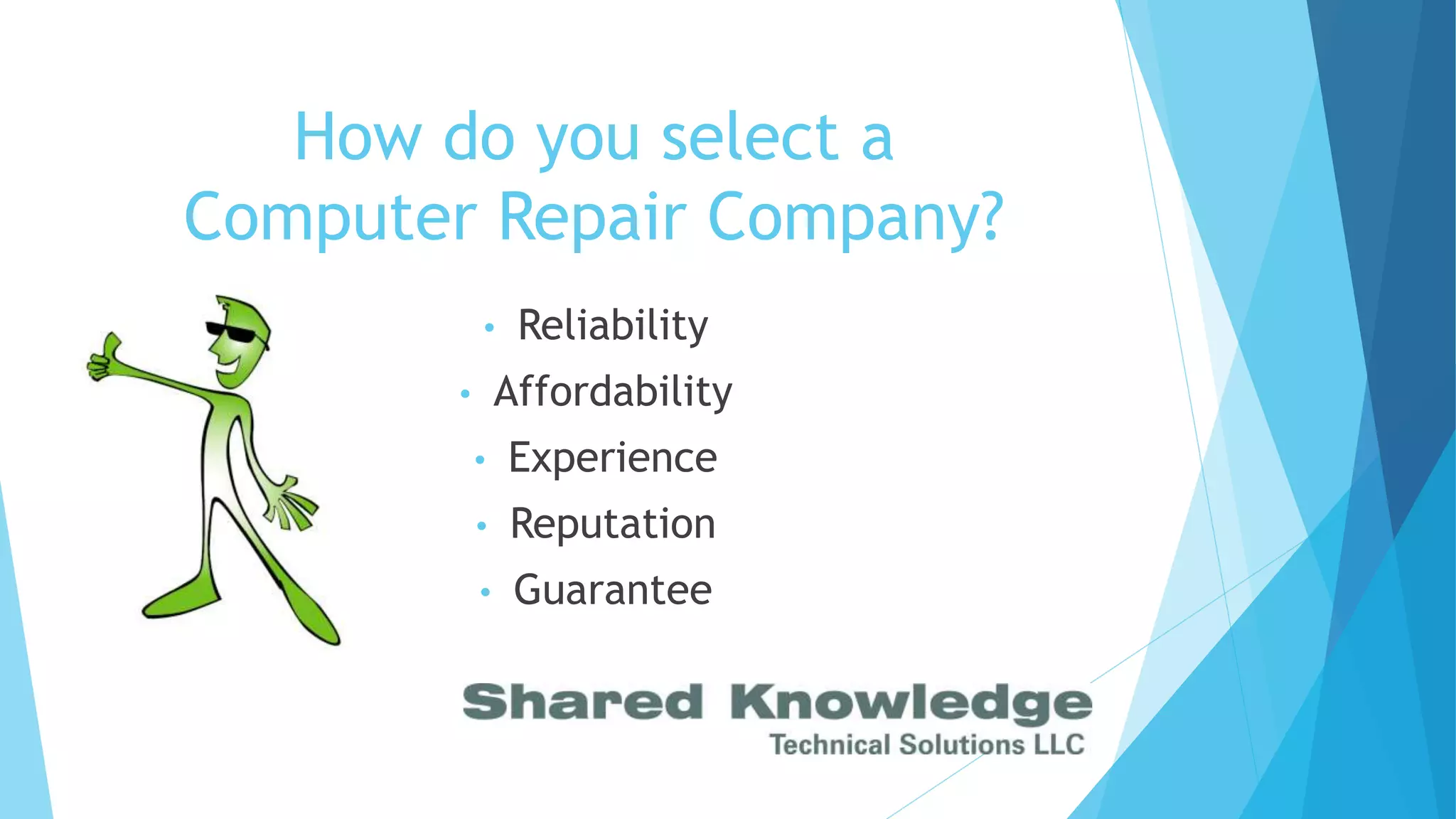 How do you select a Computer Repair Company?

• Reliability
• Affordability
• Experience
• Reputation
• Guarantee

Shared Knowledge
Technical Solutions LLC